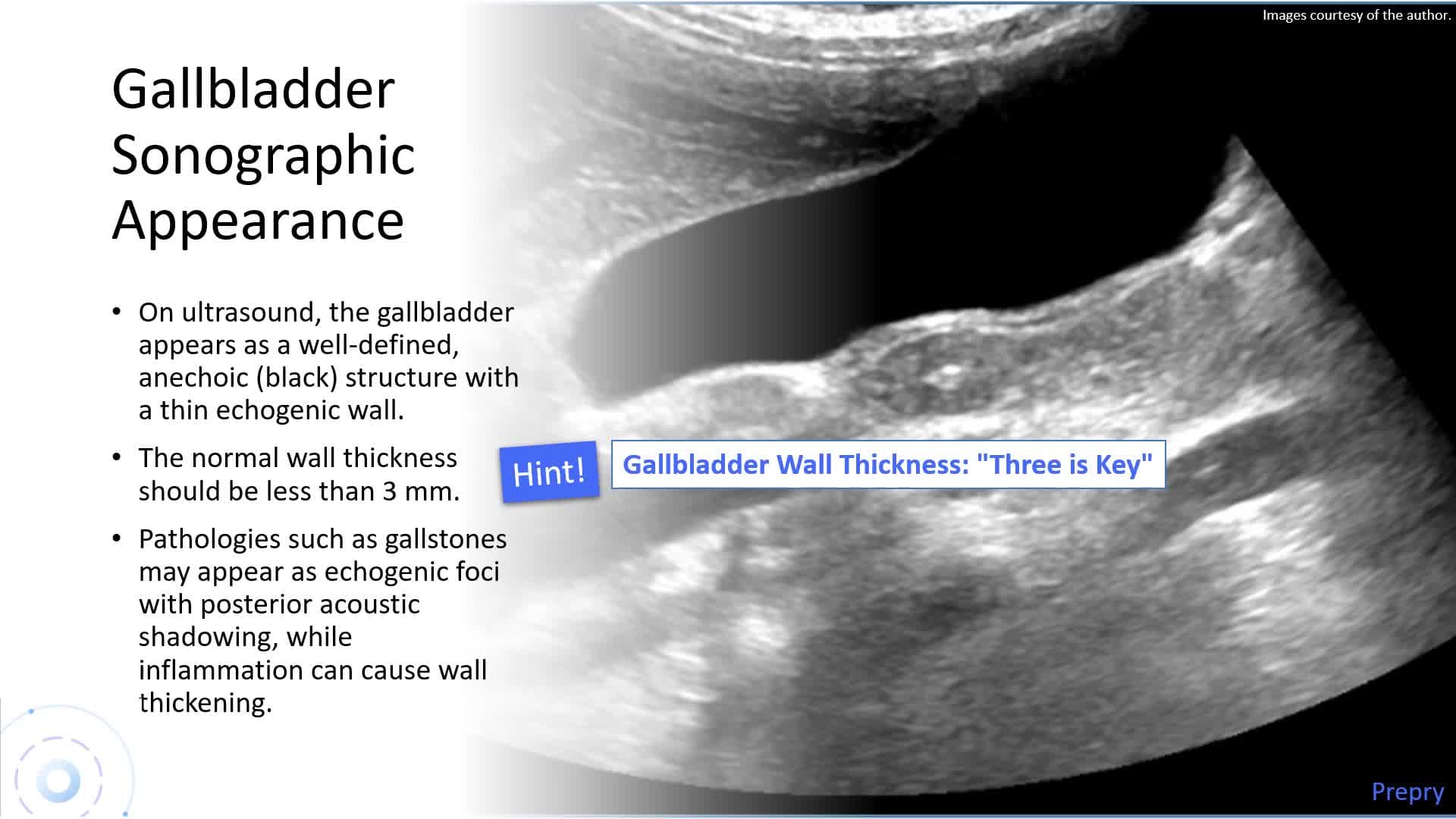 Images courtesy of the author.

Gallbladder Sonographic Appearance

• On ultrasound, the gallbladder appears as a well-defined, anechoic (black) structure with a thin echogenic wall.

• The normal wall thickness should be less than 3 mm.

• Pathologies such as gallstones may appear as echogenic foci with posterior acoustic shadowing, while inflammation can cause wall thickening.

Hint!

Gallbladder Wall Thickness: "Three is Key"

Prepry